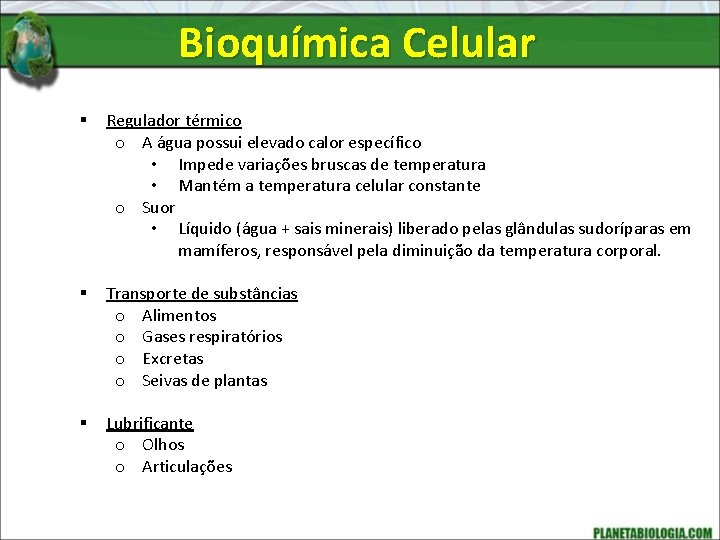 Bioquímica Celular

▪ Regulador térmico
  o A água possui elevado calor específico
    • Impede variações bruscas de temperatura
    • Mantém a temperatura celular constante
  o Suor
    • Líquido (água + sais minerais) liberado pelas glândulas sudoríparas em mamíferos, responsável pela diminuição da temperatura corporal.

▪ Transporte de substâncias
  o Alimentos
  o Gases respiratórios
  o Excretas
  o Seivas de plantas

▪ Lubrificante
  o Olhos
  o Articulações

PLANETABIOLOGIA.COM